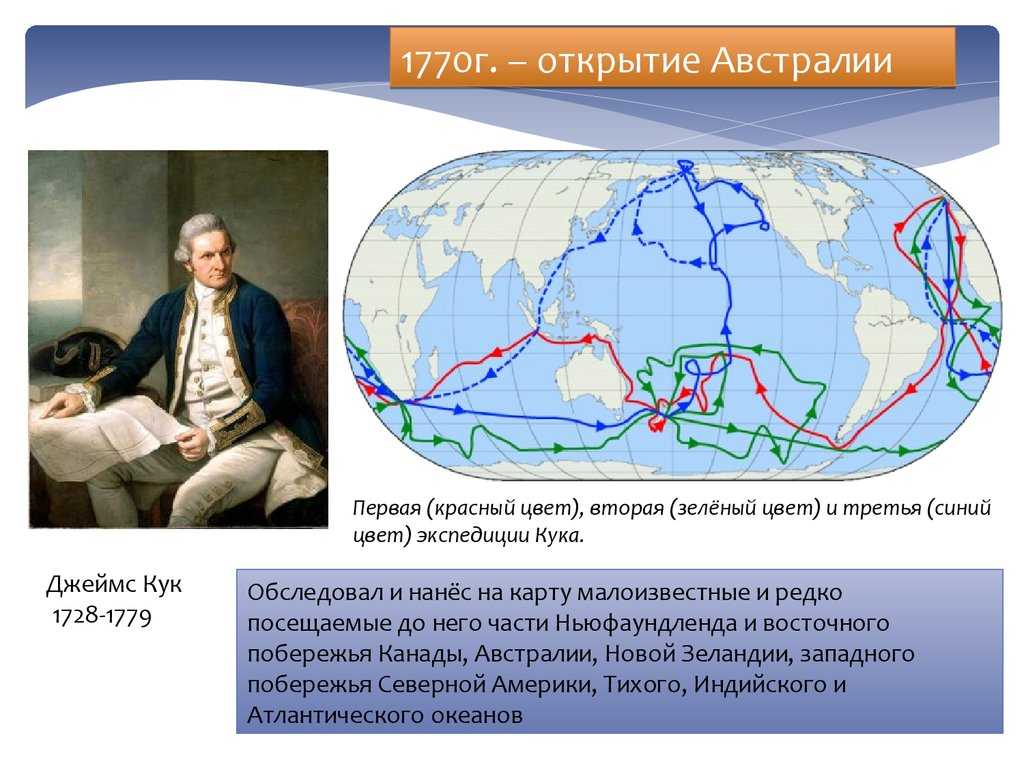 1770г. – открытие Австралии

Первая (красный цвет), вторая (зелёный цвет) и третья (синий цвет) экспедиции Кука.

Джеймс Кук
1728-1779

Обследовал и нанёс на карту малоизвестные и редко посещаемые до него части Ньюфаундленда и восточного побережья Канады, Австралии, Новой Зеландии, западного побережья Северной Америки, Тихого, Индийского и Атлантического океанов